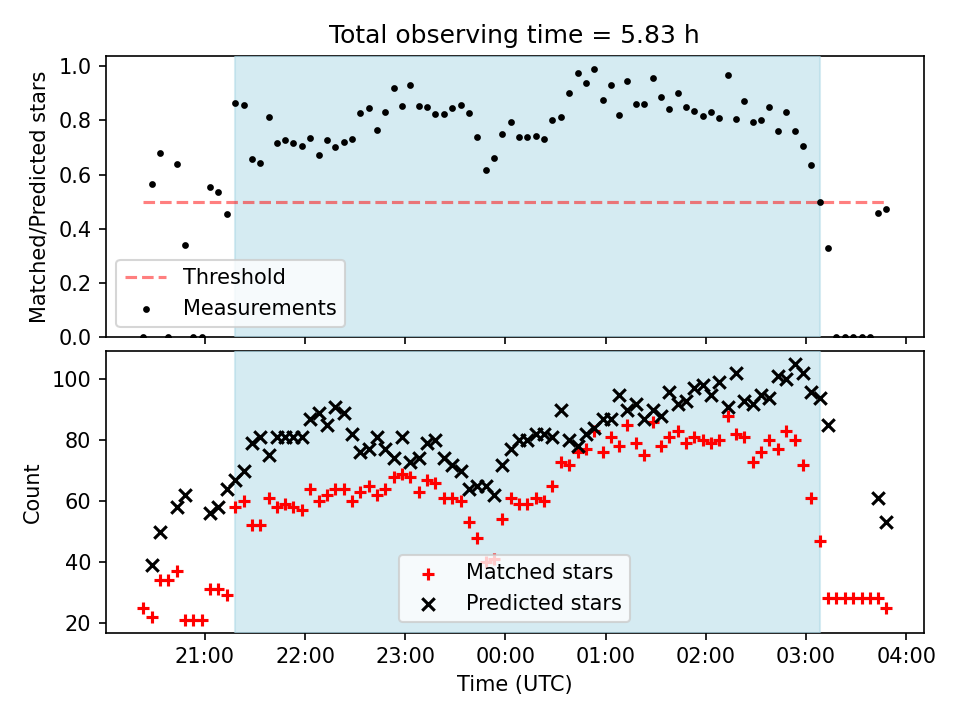 Total observing time = 5.83 h

Matched/Predicted stars

1.0
0.8
0.6
0.4
0.2
0.0

Threshold
Measurements

Count

100
80
60
40
20

Matched stars
Predicted stars

21:00
22:00
23:00
00:00
01:00
02:00
03:00
04:00

Time (UTC)